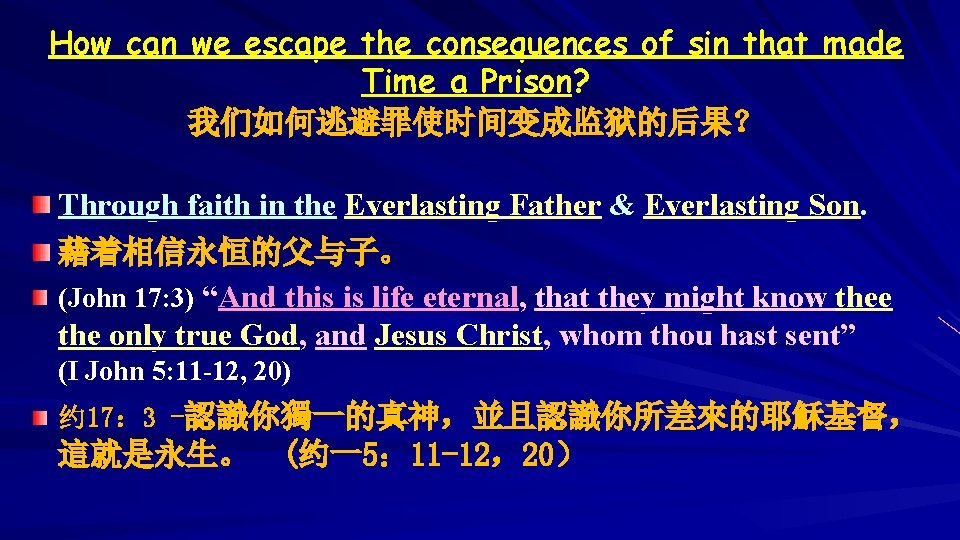 How can we escape the consequences of sin that made Time a Prison?
我们如何逃避罪使时间变成监狱的后果？

Through faith in the Everlasting Father & Everlasting Son.

藉着相信永恒的父与子。

(John 17:3) “And this is life eternal, that they might know thee the only true God, and Jesus Christ, whom thou hast sent” (I John 5:11-12, 20)

约17：3 -認識你獨一的真神，並且認識你所差來的耶穌基督，這就是永生。 （约一5：11-12，20）